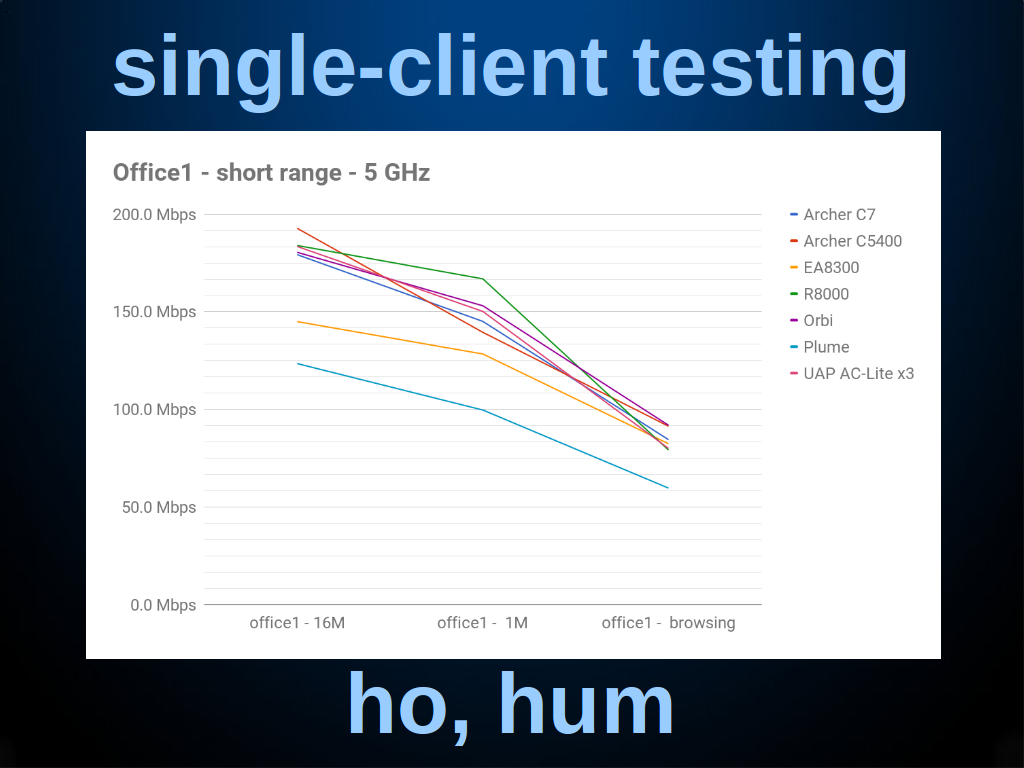 single-client testing

Office1 - short range - 5 GHz

200.0 Mbps
150.0 Mbps
100.0 Mbps
50.0 Mbps
0.0 Mbps

office1 - 16M
office1 - 1M
office1 - browsing

Archer C7
Archer C5400
EA8300
R8000
Orbi
Plume
UAP AC-Lite x3

ho, hum